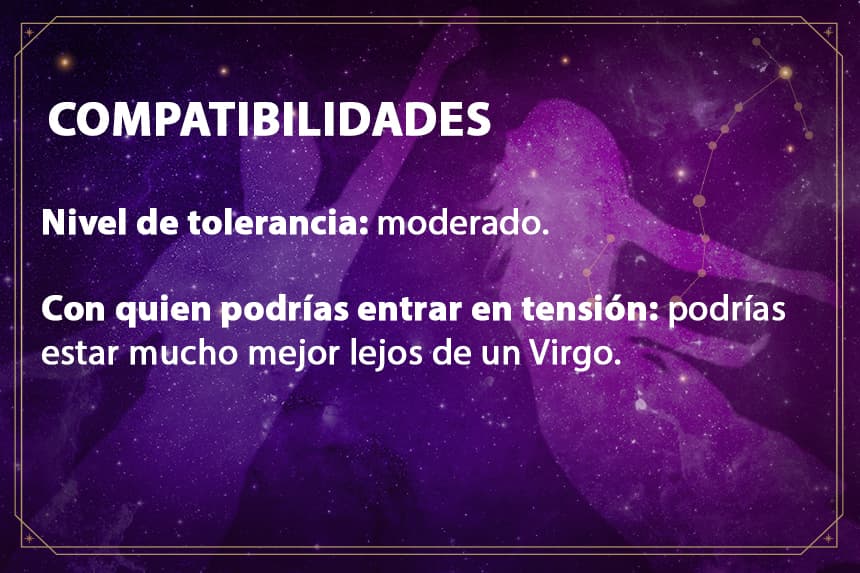 COMPATIBILIDADES

Nivel de tolerancia: moderado.

Con quien podrías entrar en tensión: podrías estar mucho mejor lejos de un Virgo.